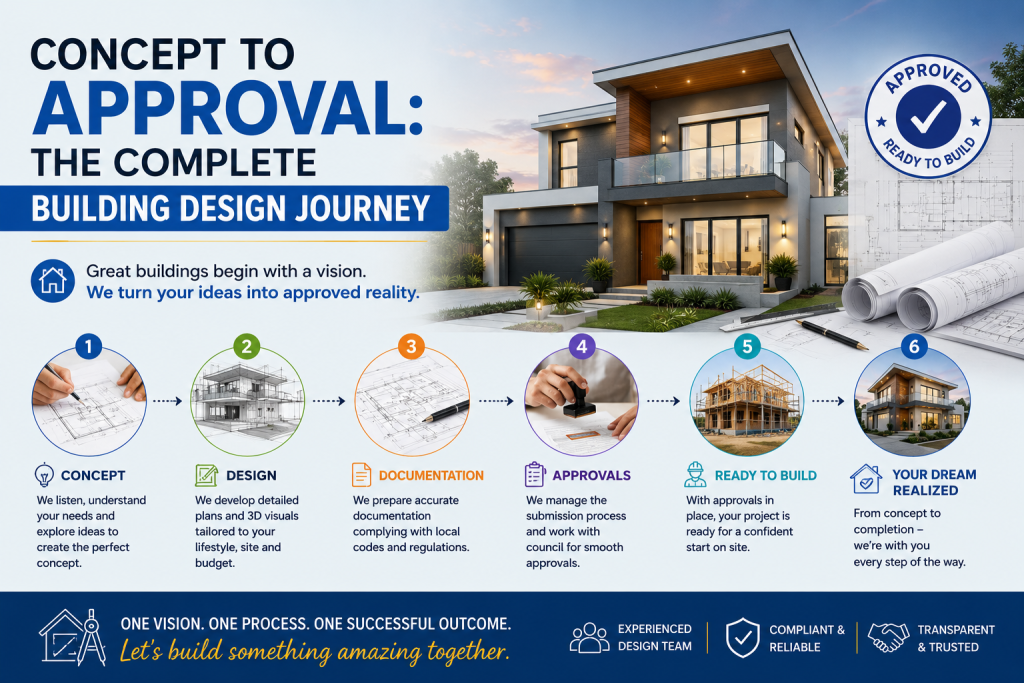 CONCEPT TO APPROVAL: THE COMPLETE BUILDING DESIGN JOURNEY

APPROVED
READY TO BUILD

Great buildings begin with a vision.
We turn your ideas into approved reality.

1
CONCEPT
We listen, understand your needs and explore ideas to create the perfect concept.

2
DESIGN
We develop detailed plans and 3D visuals tailored to your lifestyle, site and budget.

3
DOCUMENTATION
We prepare accurate documentation complying with local codes and regulations.

4
APPROVALS
We manage the submission process and work with council for smooth approvals.

5
READY TO BUILD
With approvals in place, your project is ready for a confident start on site.

6
YOUR DREAM REALIZED
From concept to completion – we're with you every step of the way.

ONE VISION. ONE PROCESS. ONE SUCCESSFUL OUTCOME.
Let's build something amazing together.

EXPERIENCED DESIGN TEAM
COMPLIANT & RELIABLE
TRANSPARENT & TRUSTED